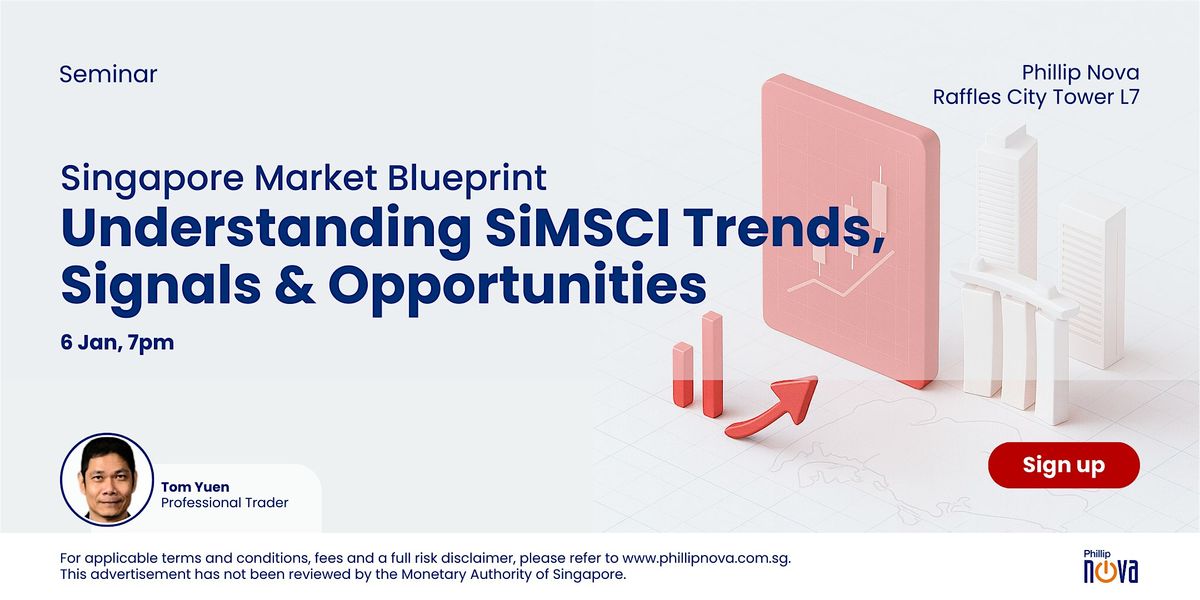 Seminar

Phillip Nova
Raffles City Tower L7

Singapore Market Blueprint
Understanding SiMSCI Trends, Signals & Opportunities

6 Jan, 7pm

Tom Yuen
Professional Trader

Sign up

For applicable terms and conditions, fees and a full risk disclaimer, please refer to www.phillipnova.com.sg.
This advertisement has not been reviewed by the Monetary Authority of Singapore.

Phillip
nova